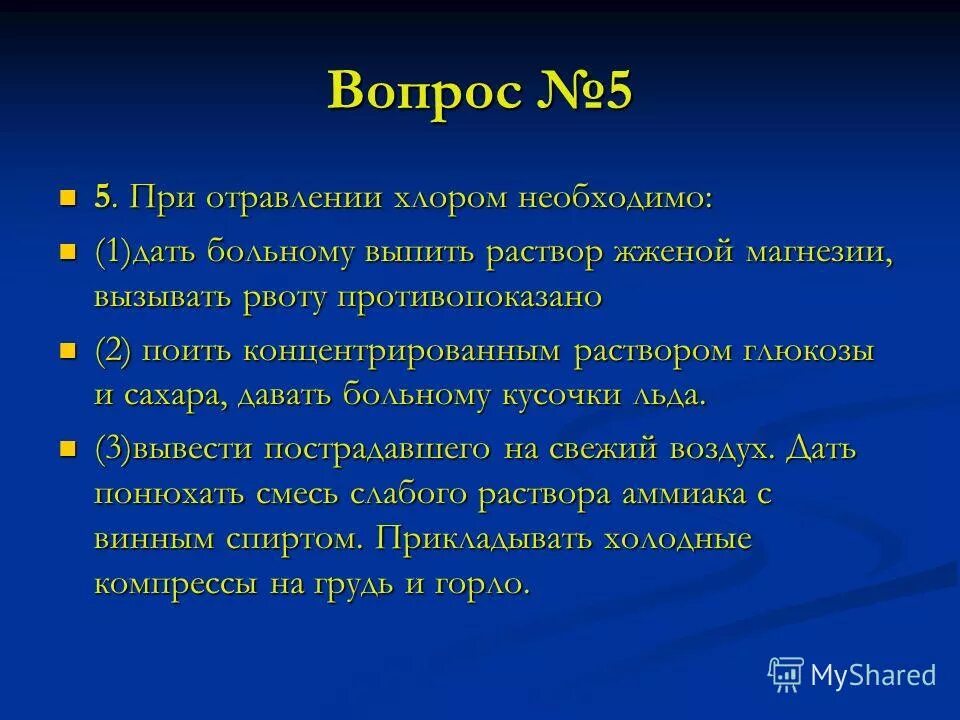 Вопрос №5

5. При отравлении хлором необходимо:

(1)дать больному выпить раствор жженой магнезии, вызывать рвоту противопоказано

(2) поить концентрированным раствором глюкозы и сахара, давать больному кусочки льда.

(3)вывести пострадавшего на свежий воздух. Дать понюхать смесь слабого раствора аммиака с винным спиртом. Прикладывать холодные компрессы на грудь и горло.

MyShared